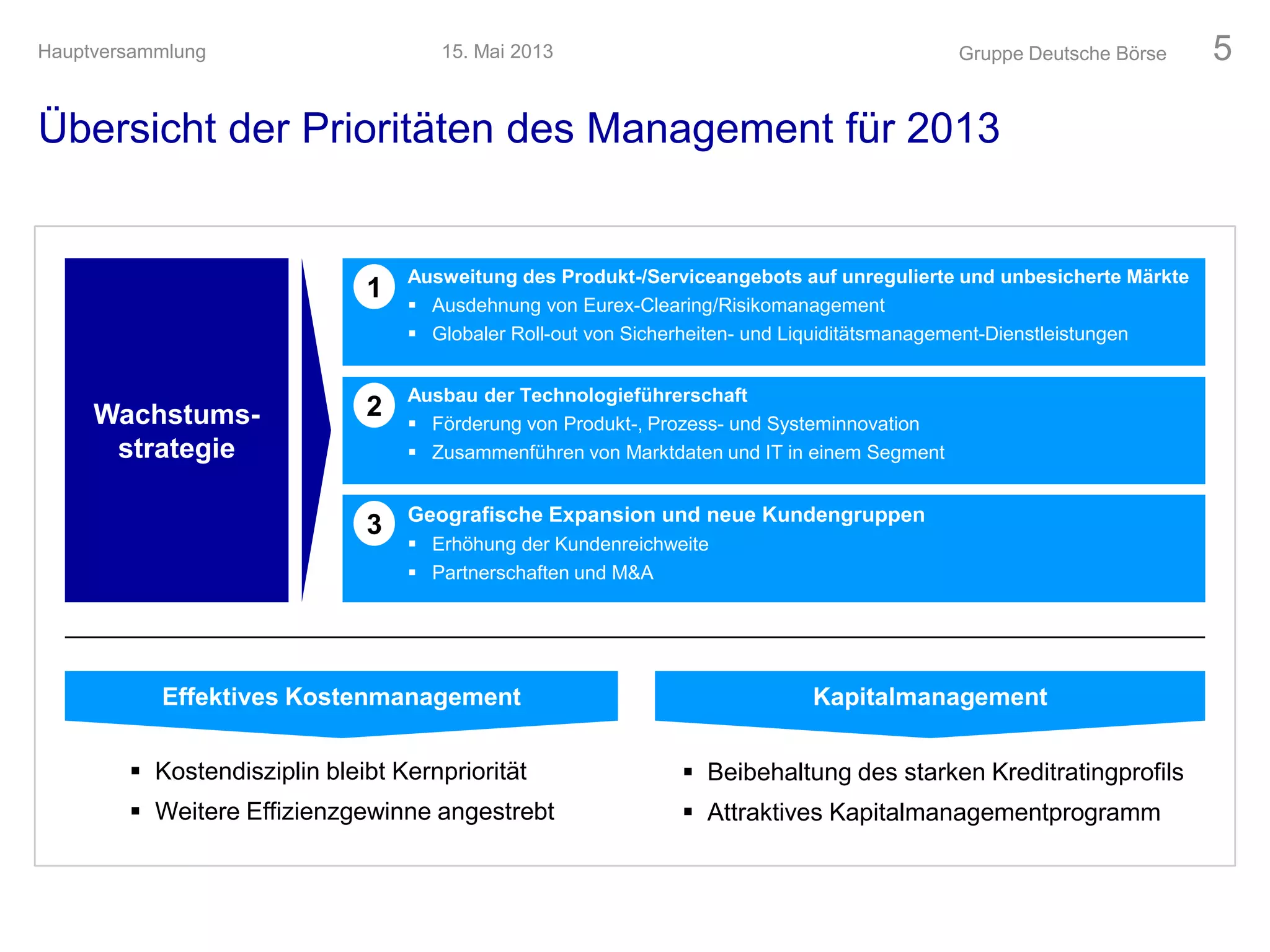 Hauptversammlung 15. Mai 2013 Gruppe Deutsche Börse 5

Übersicht der Prioritäten des Management für 2013

Wachstums-strategie

1 Ausweitung des Produkt-/Serviceangebots auf unregulierte und unbesicherte Märkte
▪ Ausdehnung von Eurex-Clearing/Risikomanagement
▪ Globaler Roll-out von Sicherheiten- und Liquiditätsmanagement-Dienstleistungen

2 Ausbau der Technologieführerschaft
▪ Förderung von Produkt-, Prozess- und Systeminnovation
▪ Zusammenführen von Marktdaten und IT in einem Segment

3 Geografische Expansion und neue Kundengruppen
▪ Erhöhung der Kundenreichweite
▪ Partnerschaften und M&A

Effektives Kostenmanagement
▪ Kostendisziplin bleibt Kernpriorität
▪ Weitere Effizienzgewinne angestrebt

Kapitalmanagement
▪ Beibehaltung des starken Kreditratingprofils
▪ Attraktives Kapitalmanagementprogramm